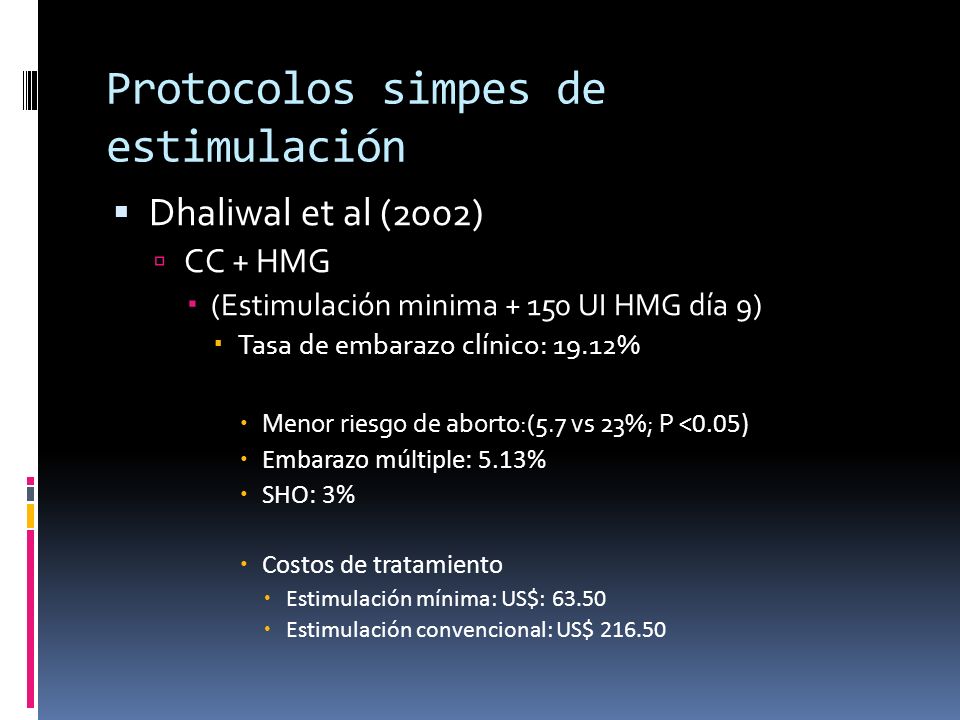 Protocolos simpes de estimulación

Dhaliwal et al (2002)

CC + HMG

(Estimulación minima + 150 UI HMG día 9)

Tasa de embarazo clínico: 19.12%

Menor riesgo de aborto:(5.7 vs 23%; P <0.05)

Embarazo múltiple: 5.13%

SHO: 3%

Costos de tratamiento

Estimulación mínima: US$: 63.50

Estimulación convencional: US$ 216.50